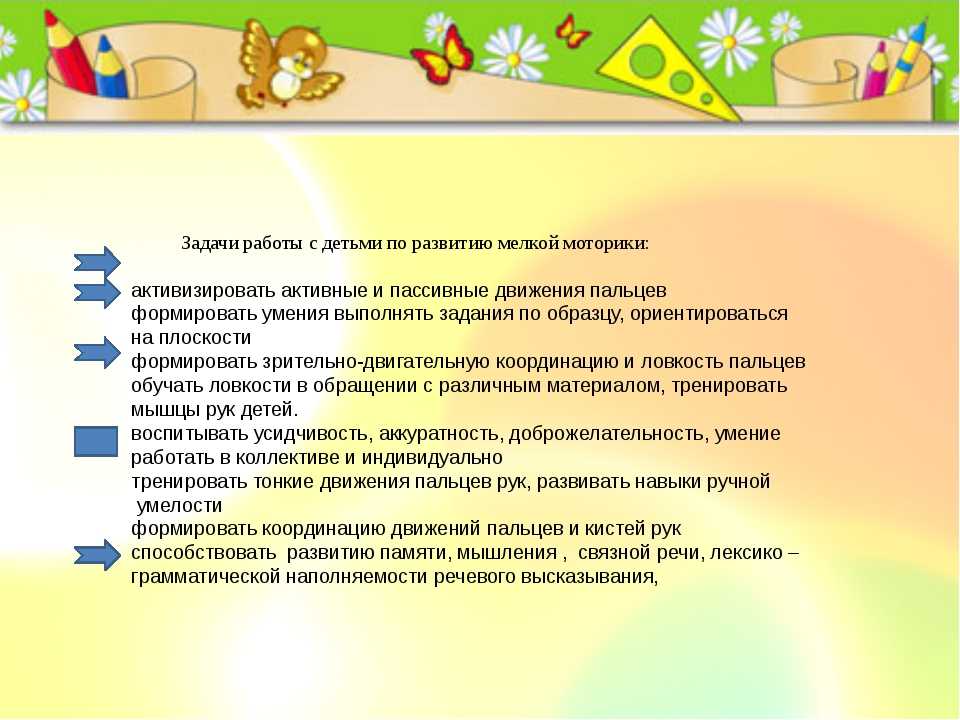 Задачи работы с детьми по развитию мелкой моторики:

активизировать активные и пассивные движения пальцев
формировать умения выполнять задания по образцу, ориентироваться на плоскости
формировать зрительно-двигательную координацию и ловкость пальцев
обучать ловкости в обращении с различным материалом, тренировать мышцы рук детей.
воспитывать усидчивость, аккуратность, доброжелательность, умение работать в коллективе и индивидуально
тренировать тонкие движения пальцев рук, развивать навыки ручной умелости
формировать координацию движений пальцев и кистей рук
способствовать развитию памяти, мышления , связной речи, лексико – грамматической наполняемости речевого высказывания,